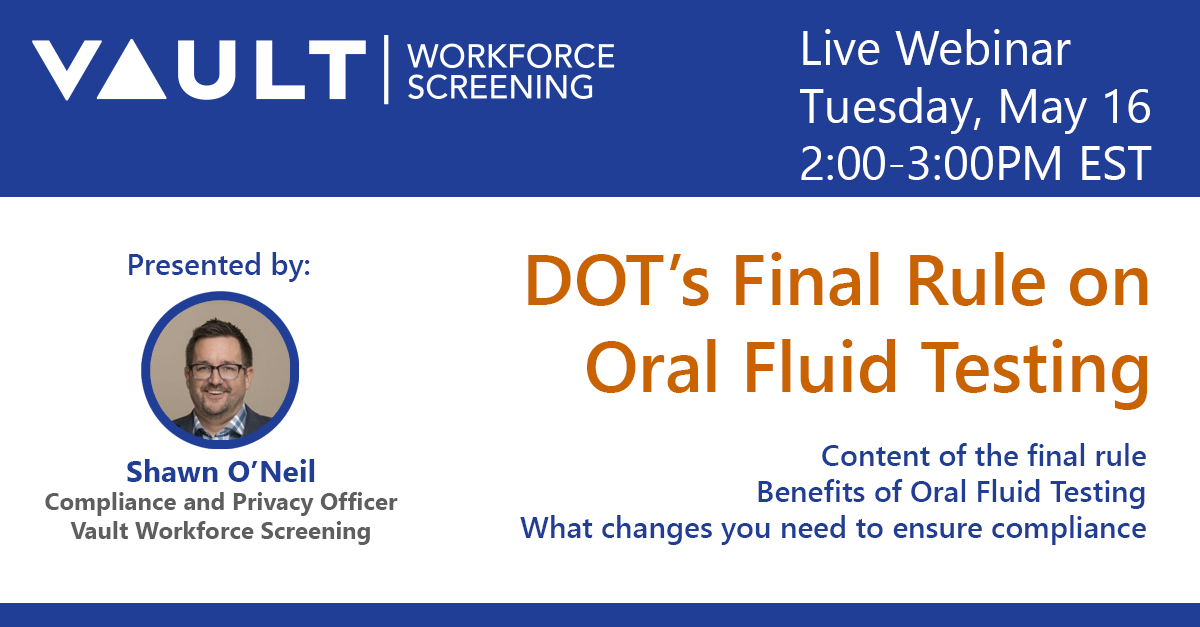 VAULT | WORKFORCE SCREENING

Live Webinar
Tuesday, May 16
2:00-3:00PM EST

Presented by:

Shawn O'Neil
Compliance and Privacy Officer
Vault Workforce Screening

DOT's Final Rule on Oral Fluid Testing

Content of the final rule
Benefits of Oral Fluid Testing
What changes you need to ensure compliance